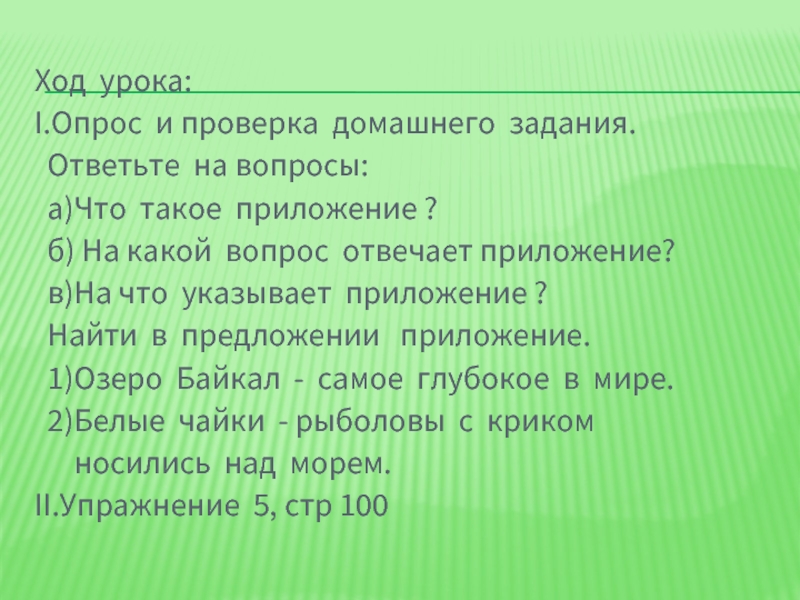 Ход урока:
I.Опрос и проверка домашнего задания.
Ответьте на вопросы:
а)Что такое приложение ?
б) На какой вопрос отвечает приложение?
в)На что указывает приложение ?
Найти в предложении приложение.
1)Озеро Байкал - самое глубокое в мире.
2)Белые чайки - рыболовы с криком носились над морем.
II.Упражнение 5, стр 100